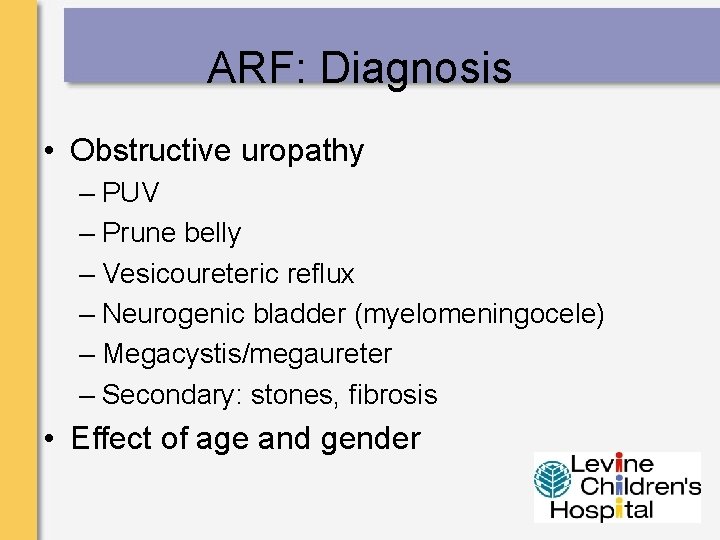 ARF: Diagnosis

• Obstructive uropathy
– PUV
– Prune belly
– Vesicoureteric reflux
– Neurogenic bladder (myelomeningocele)
– Megacystis/megaureter
– Secondary: stones, fibrosis
• Effect of age and gender

Levine Children's Hospital